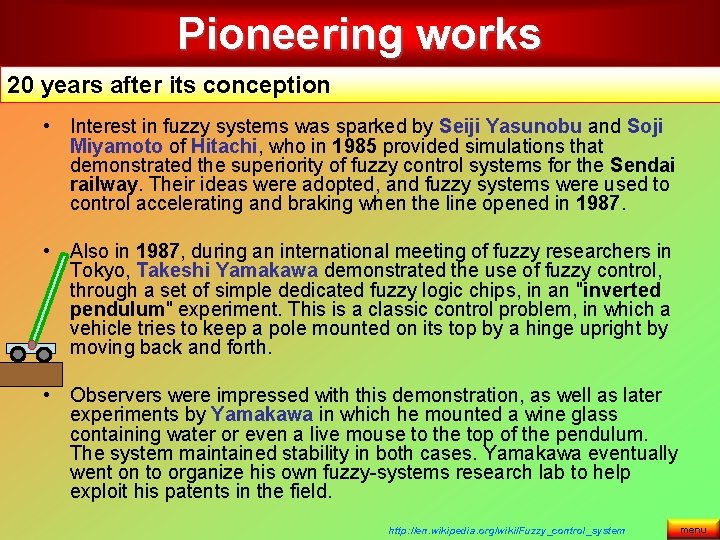 Pioneering works

20 years after its conception

• Interest in fuzzy systems was sparked by Seiji Yasunobu and Soji Miyamoto of Hitachi, who in 1985 provided simulations that demonstrated the superiority of fuzzy control systems for the Sendai railway. Their ideas were adopted, and fuzzy systems were used to control accelerating and braking when the line opened in 1987.

• Also in 1987, during an international meeting of fuzzy researchers in Tokyo, Takeshi Yamakawa demonstrated the use of fuzzy control, through a set of simple dedicated fuzzy logic chips, in an "inverted pendulum" experiment. This is a classic control problem, in which a vehicle tries to keep a pole mounted on its top by a hinge upright by moving back and forth.

• Observers were impressed with this demonstration, as well as later experiments by Yamakawa in which he mounted a wine glass containing water or even a live mouse to the top of the pendulum. The system maintained stability in both cases. Yamakawa eventually went on to organize his own fuzzy-systems research lab to help exploit his patents in the field.

http://en.wikipedia.org/wiki/Fuzzy_control_system

menu